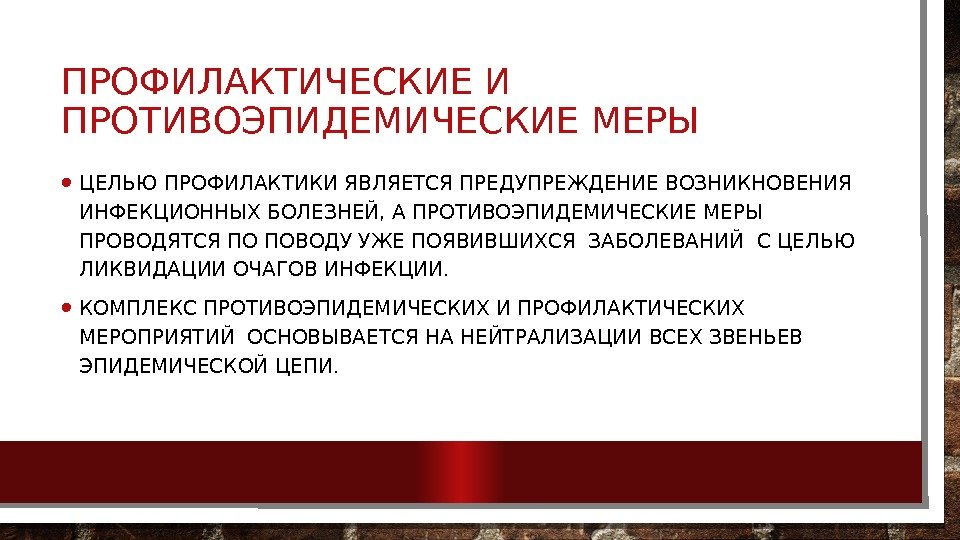 ПРОФИЛАКТИЧЕСКИЕ И ПРОТИВОЭПИДЕМИЧЕСКИЕ МЕРЫ

• ЦЕЛЬЮ ПРОФИЛАКТИКИ ЯВЛЯЕТСЯ ПРЕДУПРЕЖДЕНИЕ ВОЗНИКНОВЕНИЯ ИНФЕКЦИОННЫХ БОЛЕЗНЕЙ, А ПРОТИВОЭПИДЕМИЧЕСКИЕ МЕРЫ ПРОВОДЯТСЯ ПО ПОВОДУ УЖЕ ПОЯВИВШИХСЯ ЗАБОЛЕВАНИЙ С ЦЕЛЬЮ ЛИКВИДАЦИИ ОЧАГОВ ИНФЕКЦИИ.

• КОМПЛЕКС ПРОТИВОЭПИДЕМИЧЕСКИХ И ПРОФИЛАКТИЧЕСКИХ МЕРОПРИЯТИЙ ОСНОВЫВАЕТСЯ НА НЕЙТРАЛИЗАЦИИ ВСЕХ ЗВЕНЬЕВ ЭПИДЕМИЧЕСКОЙ ЦЕПИ.